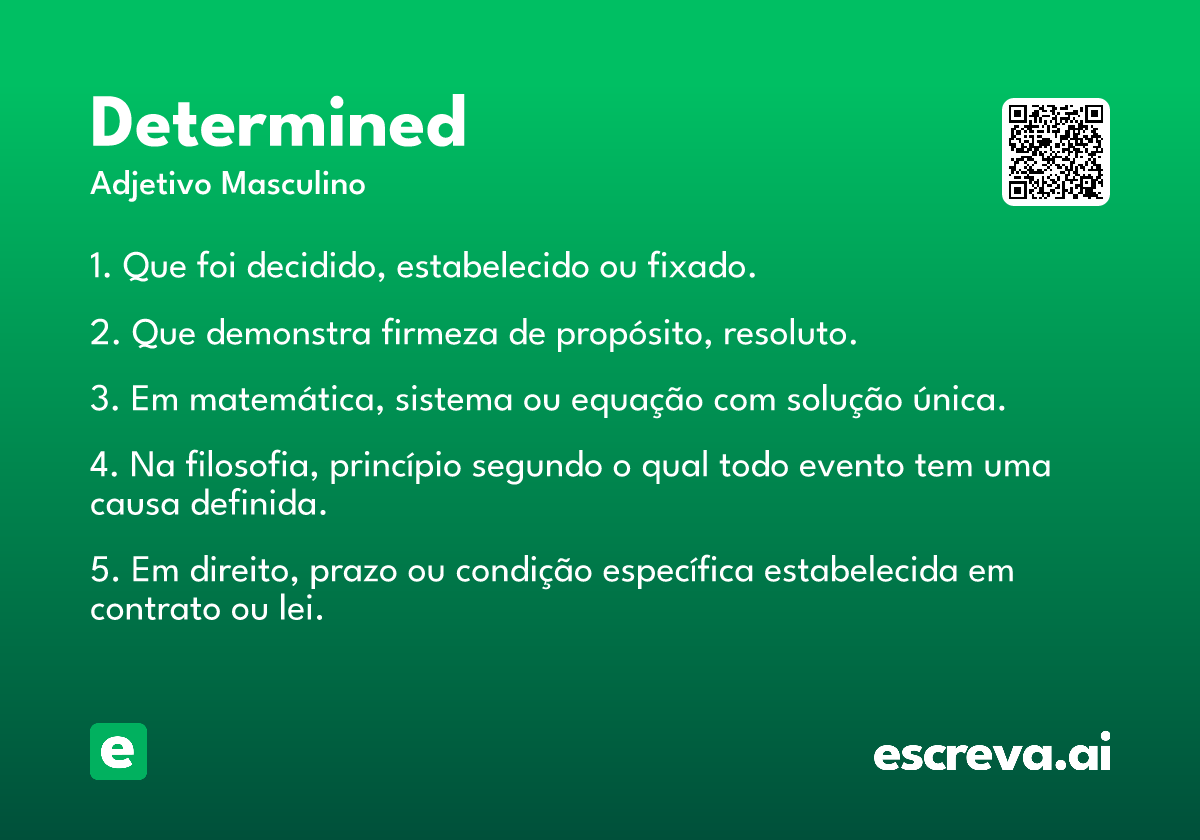 Determined
Adjetivo Masculino

1. Que foi decidido, estabelecido ou fixado.

2. Que demonstra firmeza de propósito, resoluto.

3. Em matemática, sistema ou equação com solução única.

4. Na filosofia, princípio segundo o qual todo evento tem uma causa definida.

5. Em direito, prazo ou condição específica estabelecida em contrato ou lei.

e

escreva.ai